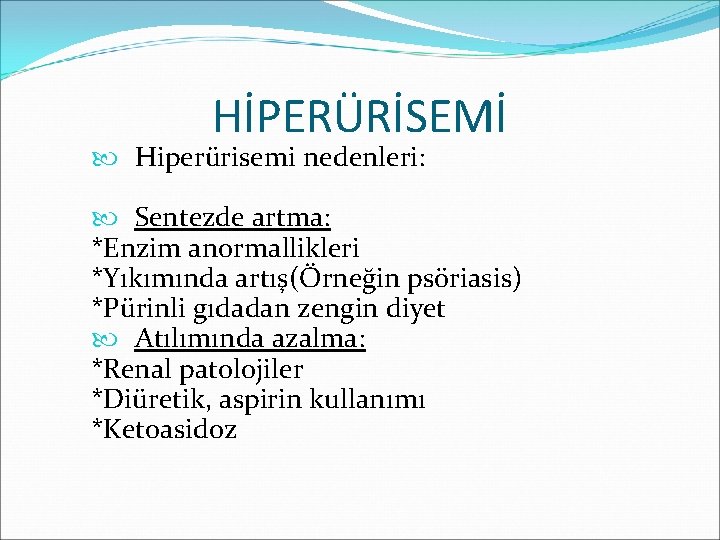 HİPERÜRİSEMİ

Hiperürisemi nedenleri:

Sentezde artma:
*Enzim anormallikleri
*Yıkımında artış(Örneğin psöriasis)
*Pürinli gıdadan zengin diyet

Atılımında azalma:
*Renal patolojiler
*Diüretik, aspirin kullanımı
*Ketoasidoz